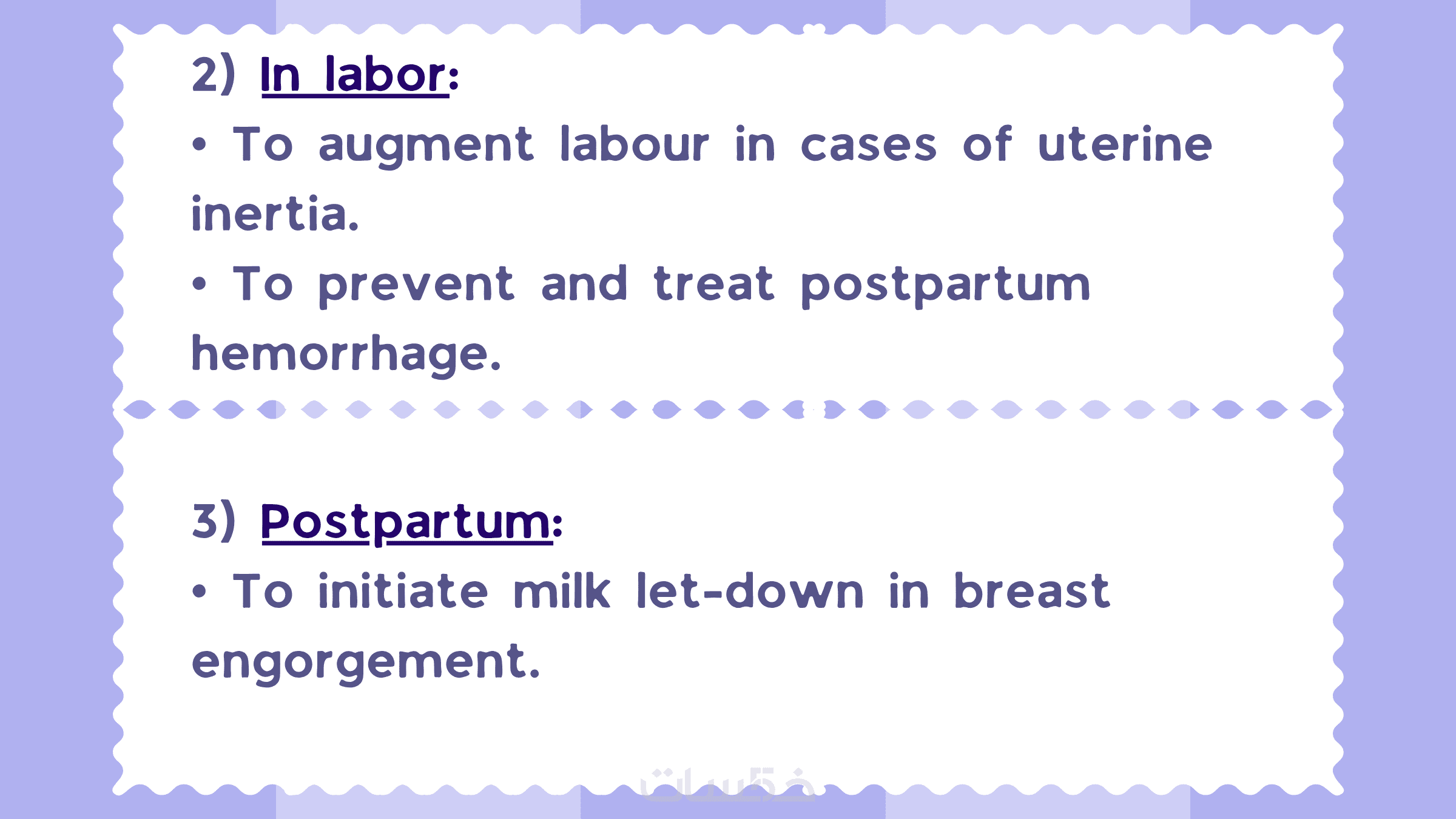 2) In labor:

• To augment labour in cases of uterine inertia.

• To prevent and treat postpartum hemorrhage.

3) Postpartum:

• To initiate milk let-down in breast engorgement.

خمسات